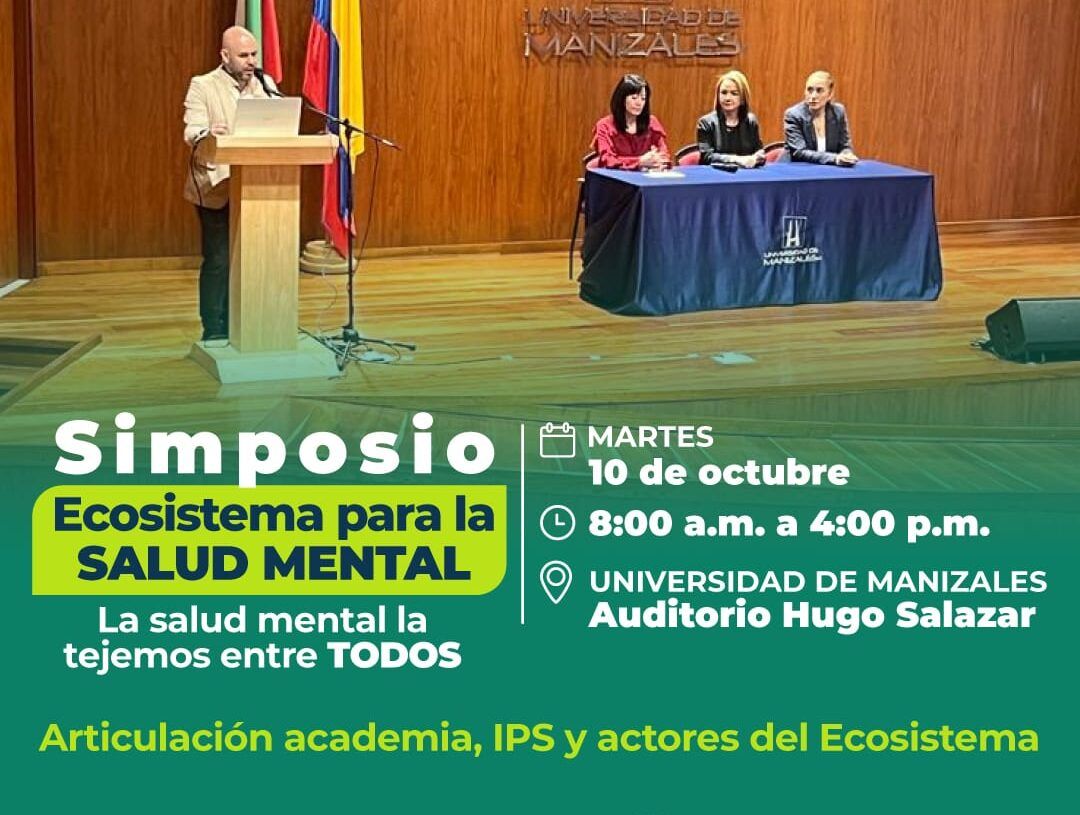 UNIVERSIDAD DE MANIZALES

UNIVERSIDAD DE MANIZALES

Simposio
Ecosistema para la SALUD MENTAL
La salud mental la tejemos entre TODOS

MARTES
10 de octubre

8:00 a.m. a 4:00 p.m.

UNIVERSIDAD DE MANIZALES
Auditorio Hugo Salazar

Articulación academia, IPS y actores del Ecosistema